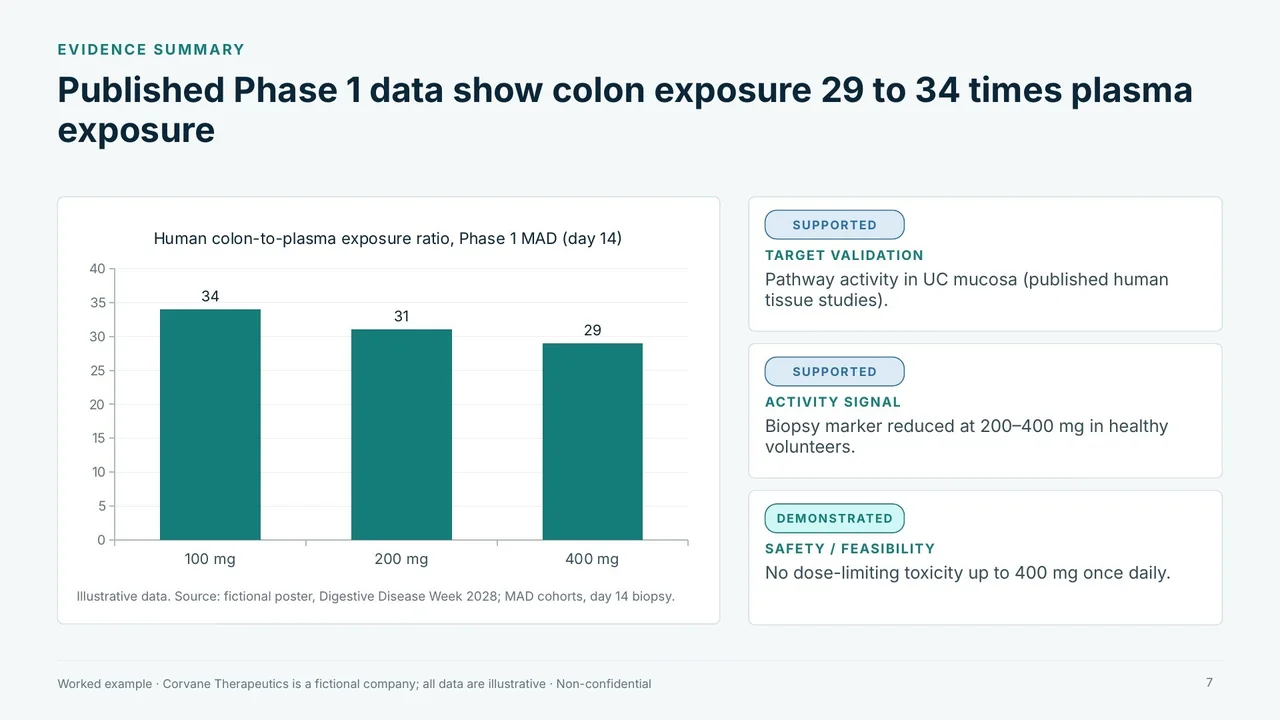 EVIDENCE SUMMARY

Published Phase 1 data show colon exposure 29 to 34 times plasma exposure

Human colon-to-plasma exposure ratio, Phase 1 MAD (day 14)

40
35
30
25
20
15
10
5
0

34
31
29

100 mg
200 mg
400 mg

Illustrative data. Source: fictional poster, Digestive Disease Week 2028; MAD cohorts, day 14 biopsy.

SUPPORTED

TARGET VALIDATION

Pathway activity in UC mucosa (published human tissue studies).

SUPPORTED

ACTIVITY SIGNAL

Biopsy marker reduced at 200–400 mg in healthy volunteers.

DEMONSTRATED

SAFETY / FEASIBILITY

No dose-limiting toxicity up to 400 mg once daily.

Worked example · Corvane Therapeutics is a fictional company; all data are illustrative · Non-confidential

7